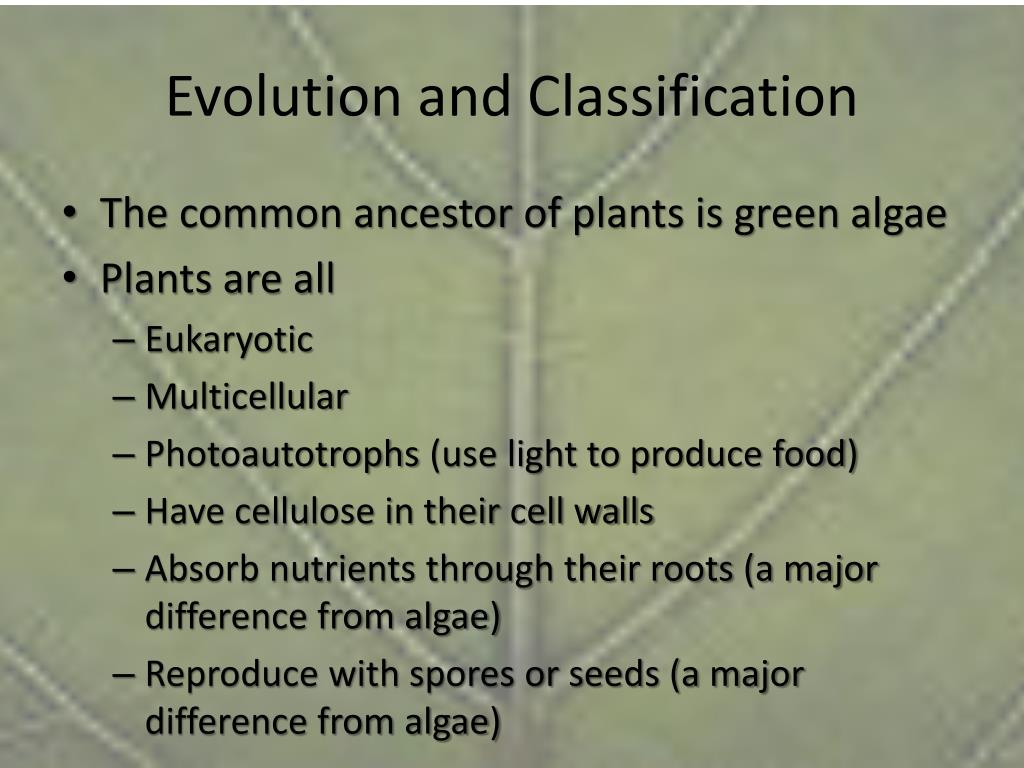 Evolution and Classification

• The common ancestor of plants is green algae
• Plants are all
– Eukaryotic
– Multicellular
– Photoautotrophs (use light to produce food)
– Have cellulose in their cell walls
– Absorb nutrients through their roots (a major difference from algae)
– Reproduce with spores or seeds (a major difference from algae)